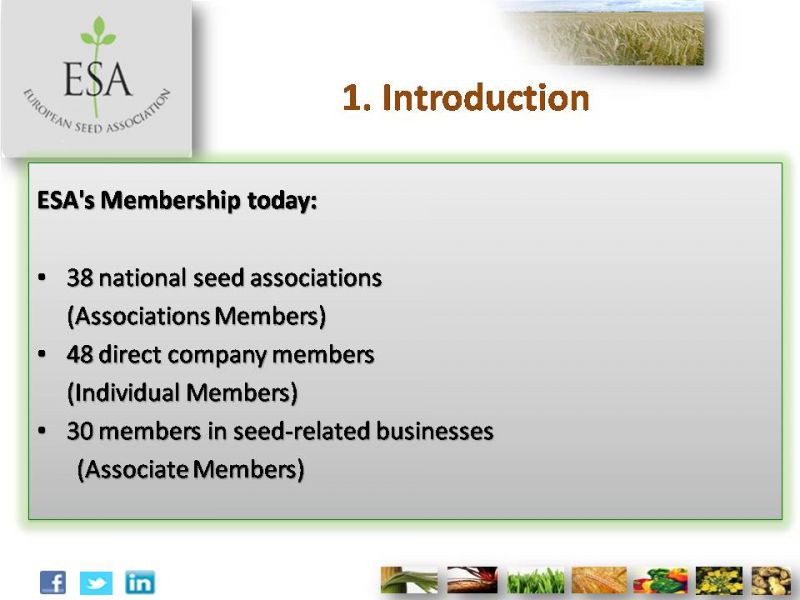 ESA
EUROPEAN SEED ASSOCIATION

1. Introduction

ESA's Membership today:

• 38 national seed associations (Associations Members)
• 48 direct company members (Individual Members)
• 30 members in seed-related businesses (Associate Members)

f
in